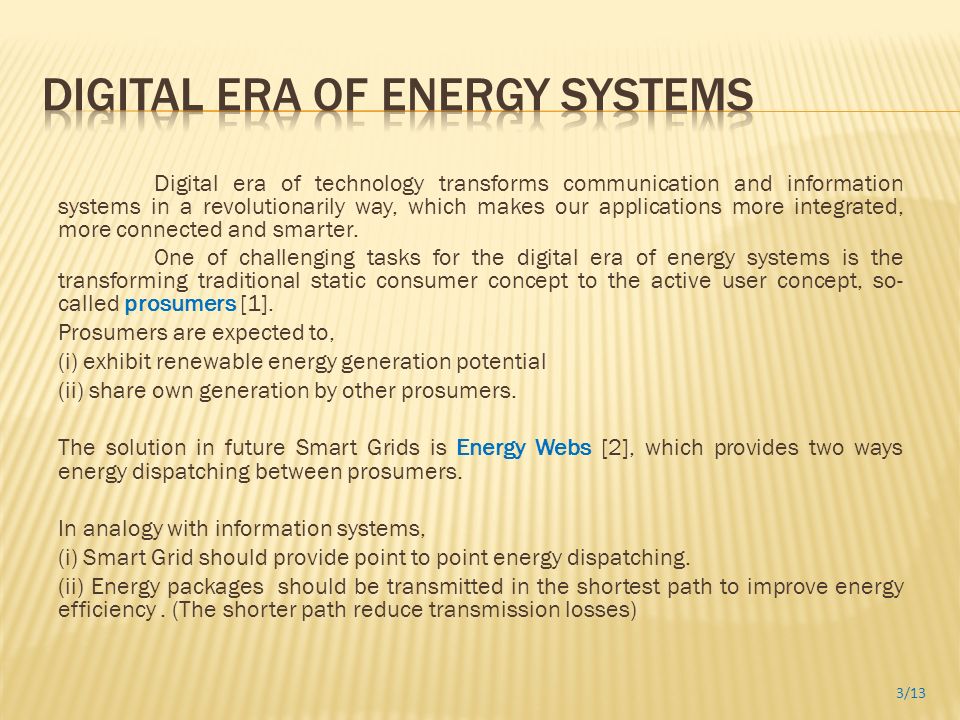 DIGITAL ERA OF ENERGY SYSTEMS

Digital era of technology transforms communication and information systems in a revolutionarily way, which makes our applications more integrated, more connected and smarter.

One of challenging tasks for the digital era of energy systems is the transforming traditional static consumer concept to the active user concept, so-called prosumers [1].

Prosumers are expected to,

(i) exhibit renewable energy generation potential

(ii) share own generation by other prosumers.

The solution in future Smart Grids is Energy Webs [2], which provides two ways energy dispatching between prosumers.

In analogy with information systems,

(i) Smart Grid should provide point to point energy dispatching.

(ii) Energy packages should be transmitted in the shortest path to improve energy efficiency . (The shorter path reduce transmission losses)

3/13